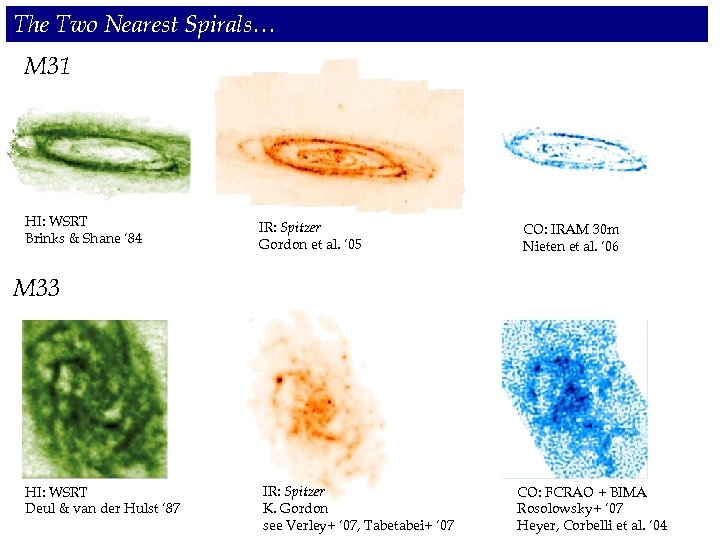 The Two Nearest Spirals…

M31

HI: WSRT
Brinks & Shane '84

IR: Spitzer
Gordon et al. '05

CO: IRAM 30m
Nieten et al. '06

M33

HI: WSRT
Deul & van der Hulst '87

IR: Spitzer
K. Gordon
see Verley+ '07, Tabetabei+ '07

CO: FCRAO + BIMA
Rosolowsky+ '07
Heyer, Corbelli et al. '04